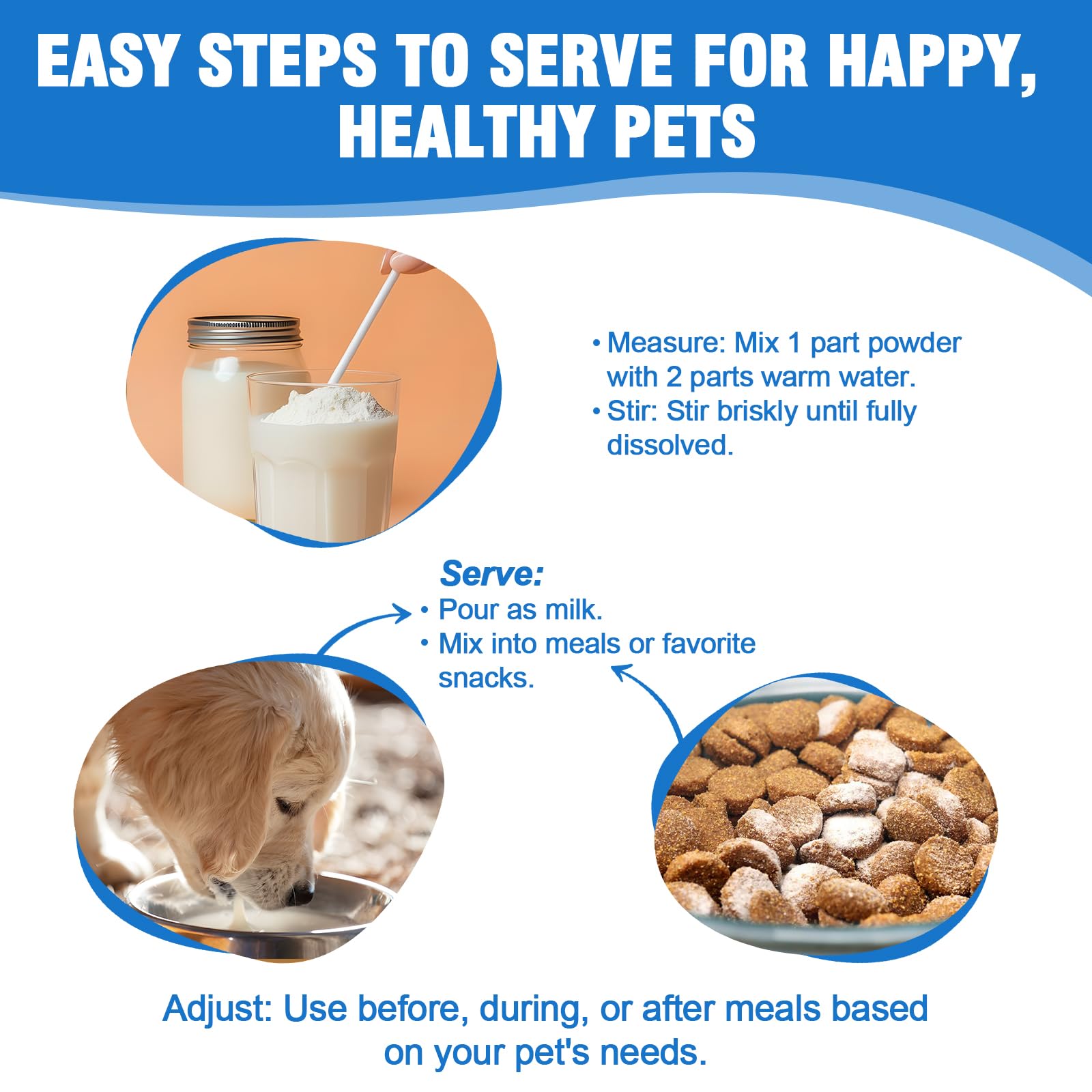 EASY STEPS TO SERVE FOR HAPPY, HEALTHY PETS

• Measure: Mix 1 part powder with 2 parts warm water.
• Stir: Stir briskly until fully dissolved.

Serve:
• Pour as milk.
• Mix into meals or favorite snacks.

Adjust: Use before, during, or after meals based on your pet's needs.